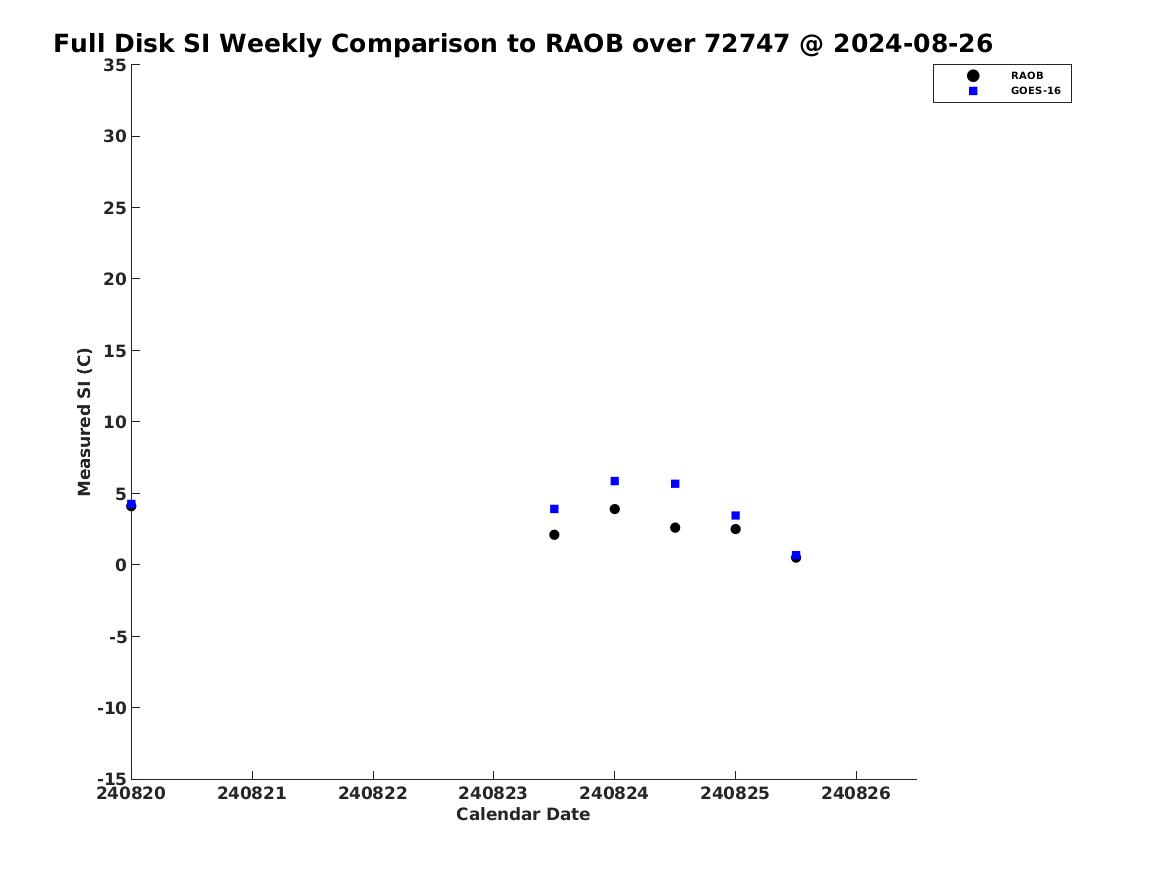 Full Disk SI Weekly Comparison to RAOB over 72747 @ 2024-08-26

RAOB
GOES-16

Measured SI (C)

35
30
25
20
15
10
5
0
-5
-10
-15

240820 240821 240822 240823 240824 240825 240826

Calendar Date